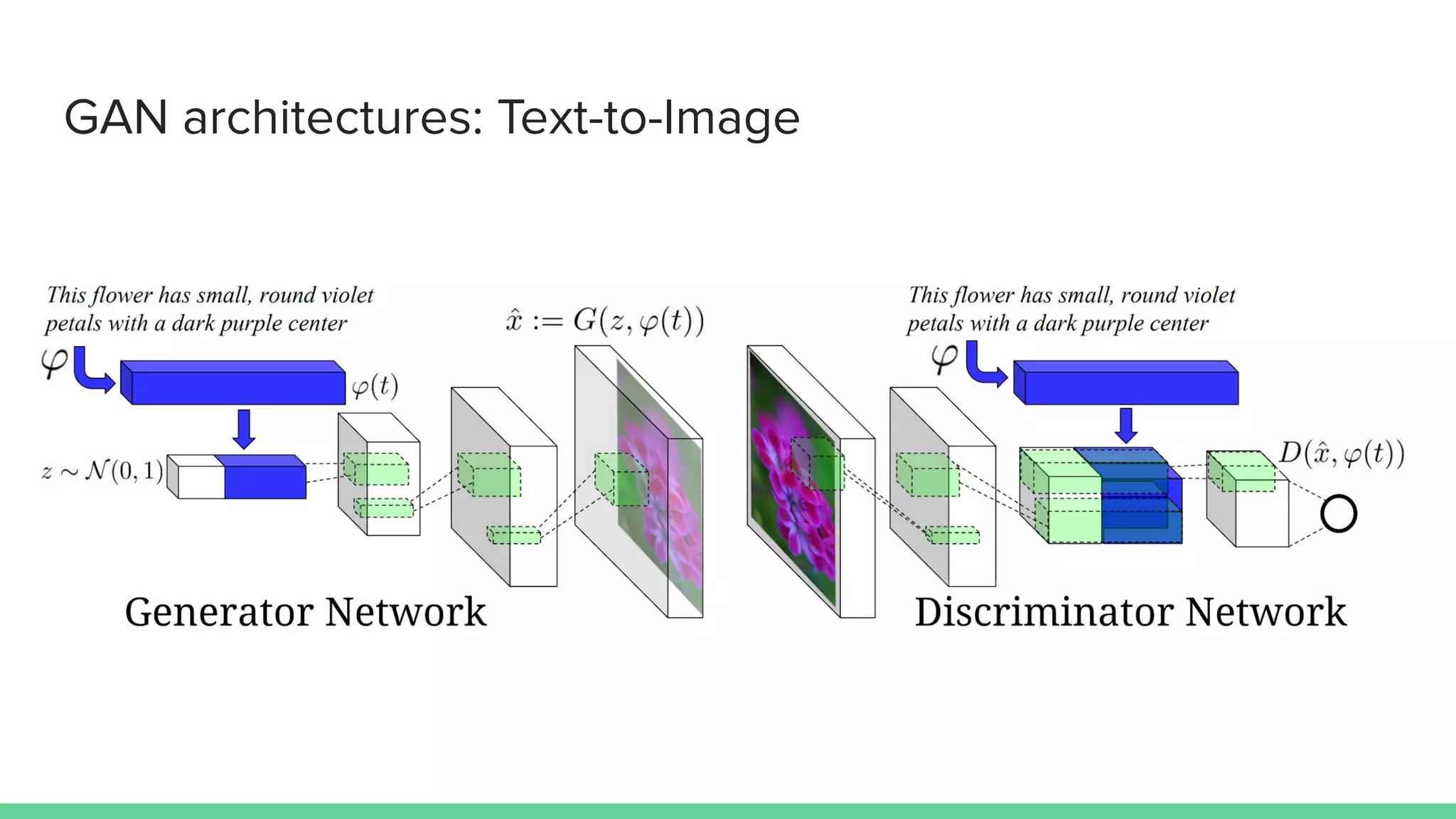 GAN architectures: Text-to-Image

This flower has small, round violet petals with a dark purple center

$\varphi$

$\varphi(t)$

$z \sim \mathcal{N}(0,1)$

$\hat{x} := G(z, \varphi(t))$

This flower has small, round violet petals with a dark purple center

$\varphi$

$D(\hat{x}, \varphi(t))$

Generator Network

Discriminator Network